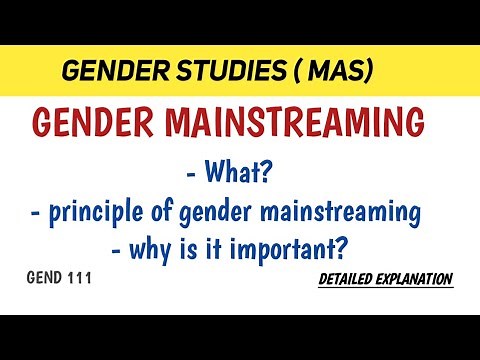 GENDER STUDIES ( MAS)

GENDER MAINSTREAMING

- What?
- principle of gender mainstreaming
- why is it important?

GEND 111

DETAILED EXPLANATION